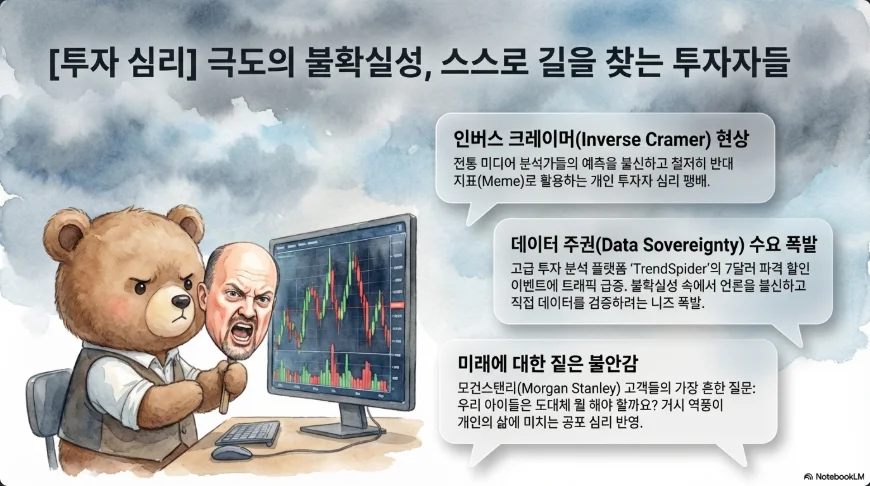 [투자 심리] 극도의 불확실성, 스스로 길을 찾는 투자자들

인버스 크레이머(Inverse Cramer) 현상

전통 미디어 분석가들의 예측을 불신하고 철저히 반대 지표(Meme)로 활용하는 개인 투자자 심리 팽배.

데이터 주권(Data Sovereignty) 수요 폭발

고급 투자 분석 플랫폼 'TrendSpider'의 7달러 파격 할인 이벤트에 트래픽 급증. 불확실성 속에서 언론을 불신하고 직접 데이터를 검증하려는 니즈 폭발.

미래에 대한 짙은 불안감

모건스탠리(Morgan Stanley) 고객들의 가장 흔한 질문: 우리 아이들은 도대체 뭘 해야 할까요? 거시 역풍이 개인의 삶에 미치는 공포 심리 반영.

NotebookLM